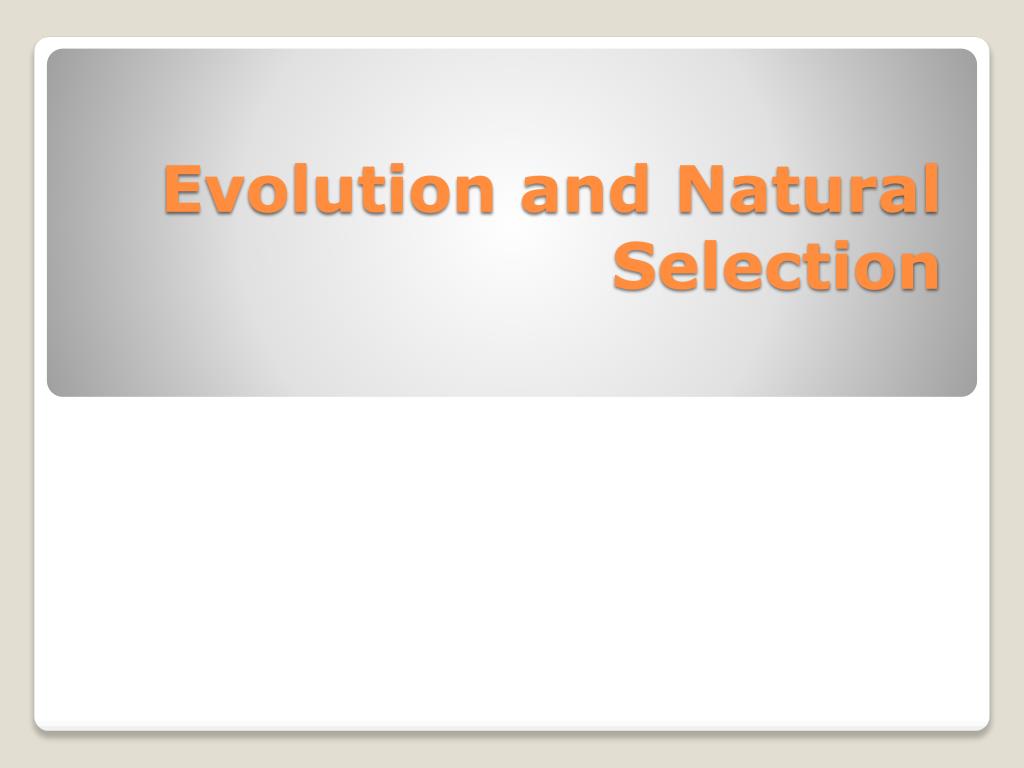 Evolution and Natural Selection